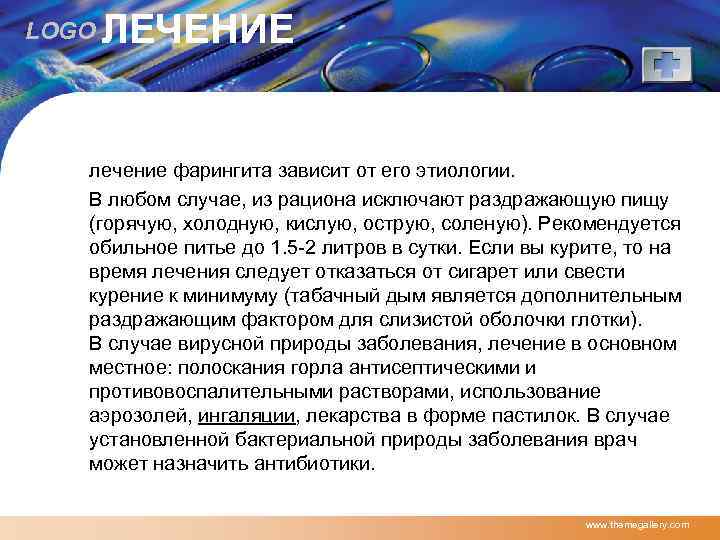 LOGO ЛЕЧЕНИЕ

лечение фарингита зависит от его этиологии.

В любом случае, из рациона исключают раздражающую пищу (горячую, холодную, кислую, острую, соленую). Рекомендуется обильное питье до 1.5-2 литров в сутки. Если вы курите, то на время лечения следует отказаться от сигарет или свести курение к минимуму (табачный дым является дополнительным раздражающим фактором для слизистой оболочки глотки).
В случае вирусной природы заболевания, лечение в основном местное: полоскания горла антисептическими и противовоспалительными растворами, использование аэрозолей, ингаляции, лекарства в форме пастилок. В случае установленной бактериальной природы заболевания врач может назначить антибиотики.

www.themegallery.com